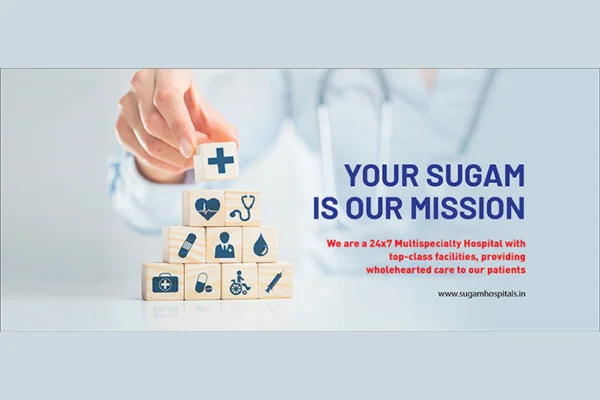 YOUR SUGAM
IS OUR MISSION

We are a 24x7 Multispecialty Hospital with top-class facilities, providing wholehearted care to our patients

www.sugamhospitals.in